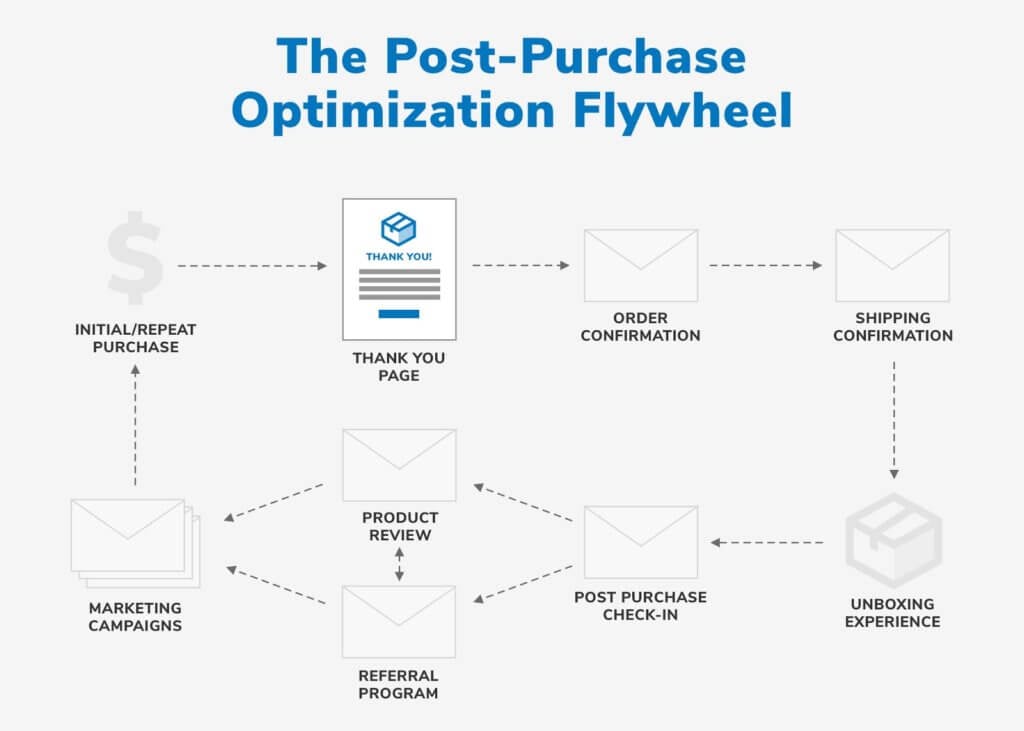 The Post-Purchase Optimization Flywheel

$

INITIAL/REPEAT PURCHASE

THANK YOU!

THANK YOU PAGE

ORDER CONFIRMATION

SHIPPING CONFIRMATION

UNBOXING EXPERIENCE

POST PURCHASE CHECK-IN

PRODUCT REVIEW

REFERRAL PROGRAM

MARKETING CAMPAIGNS